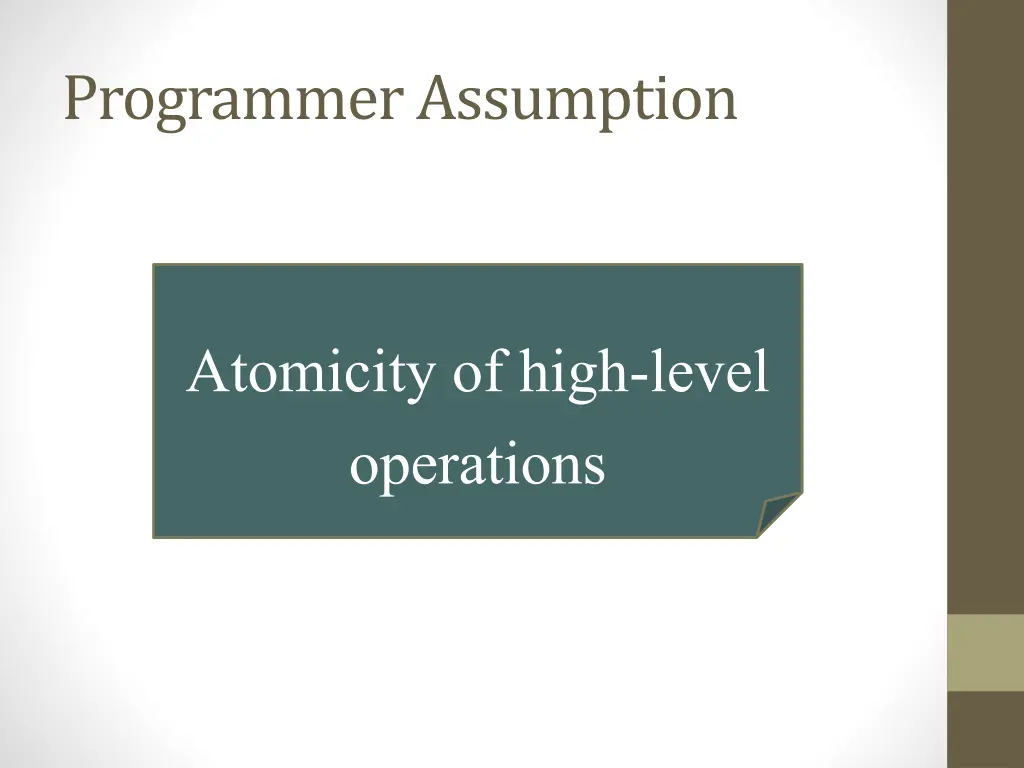 Programmer Assumption

Atomicity of high-level operations